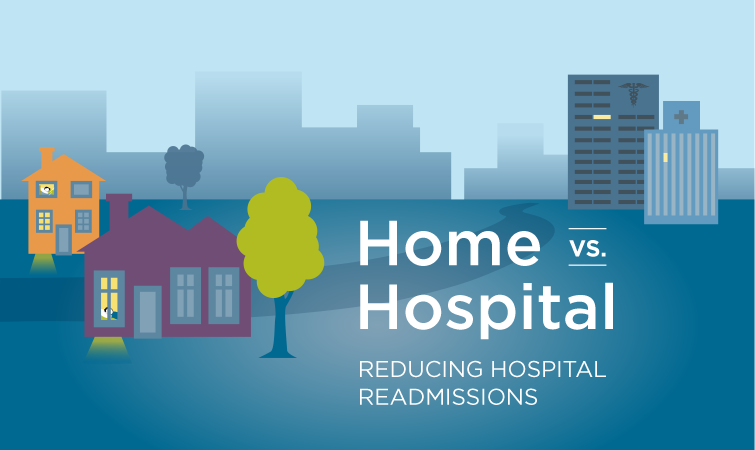 Home vs. Hospital

REDUCING HOSPITAL READMISSIONS